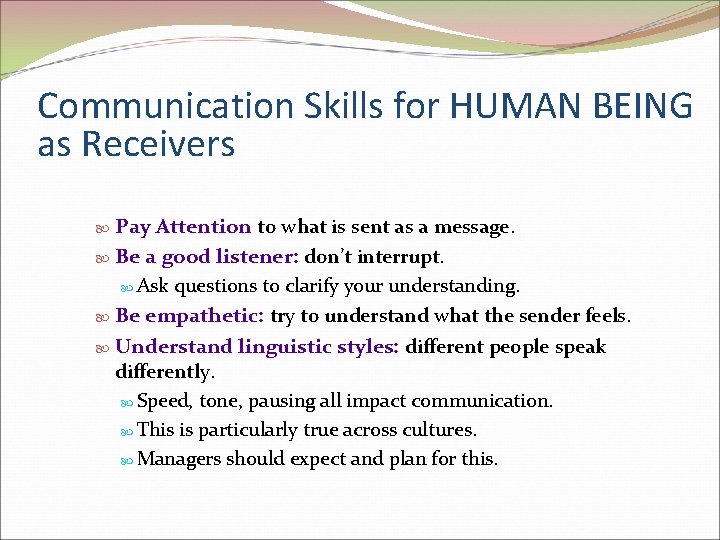 Communication Skills for HUMAN BEING as Receivers

Pay Attention to what is sent as a message.

Be a good listener: don't interrupt.

Ask questions to clarify your understanding.

Be empathetic: try to understand what the sender feels.

Understand linguistic styles: different people speak differently.

Speed, tone, pausing all impact communication.

This is particularly true across cultures.

Managers should expect and plan for this.